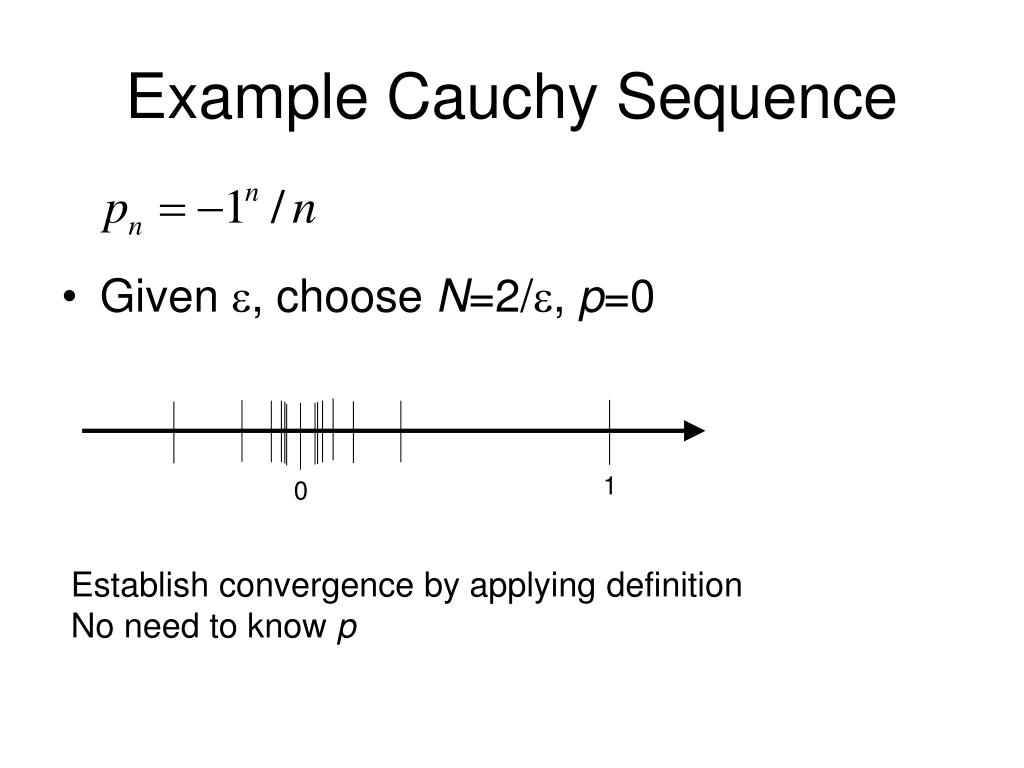 Example Cauchy Sequence

$p_n = -1^n / n$

• Given $\varepsilon$, choose $N=2/\varepsilon$, $p=0$

0

1

Establish convergence by applying definition
No need to know $p$